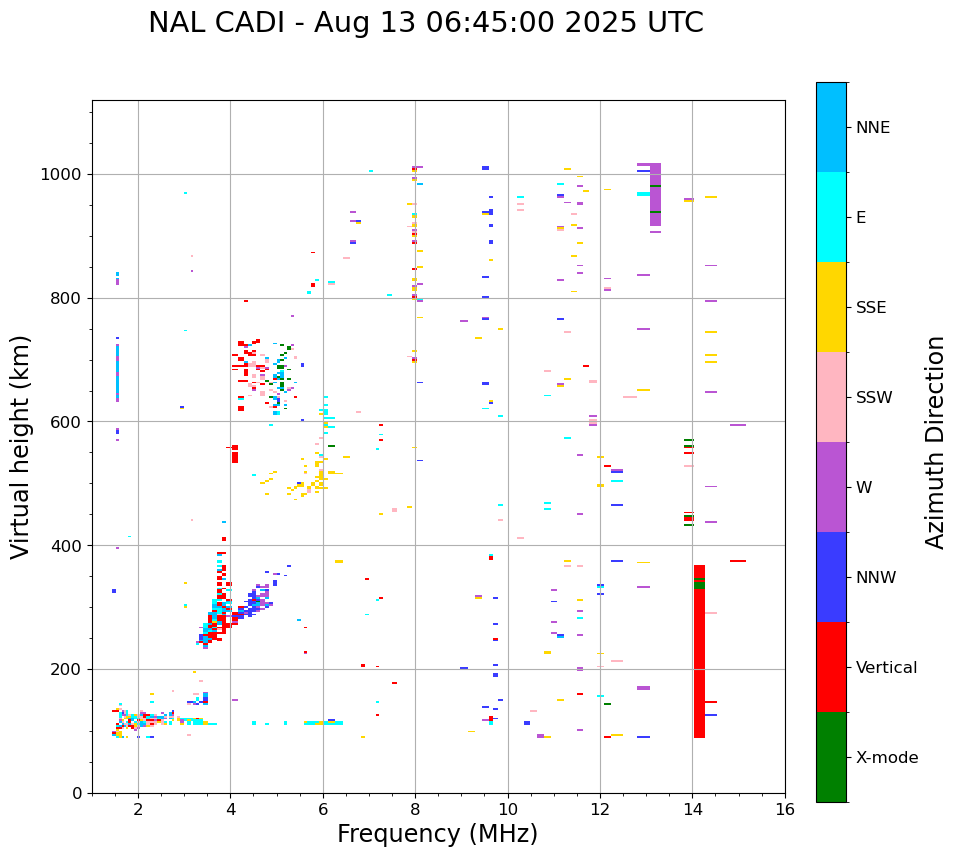 NAL CADI - Aug 13 06:45:00 2025 UTC

Virtual height (km)

1000
800
600
400
200
0

2
4
6
8
10
12
14
16

Frequency (MHz)

NNE
E
SSE
SSW
W
NNW
Vertical
X-mode

Azimuth Direction